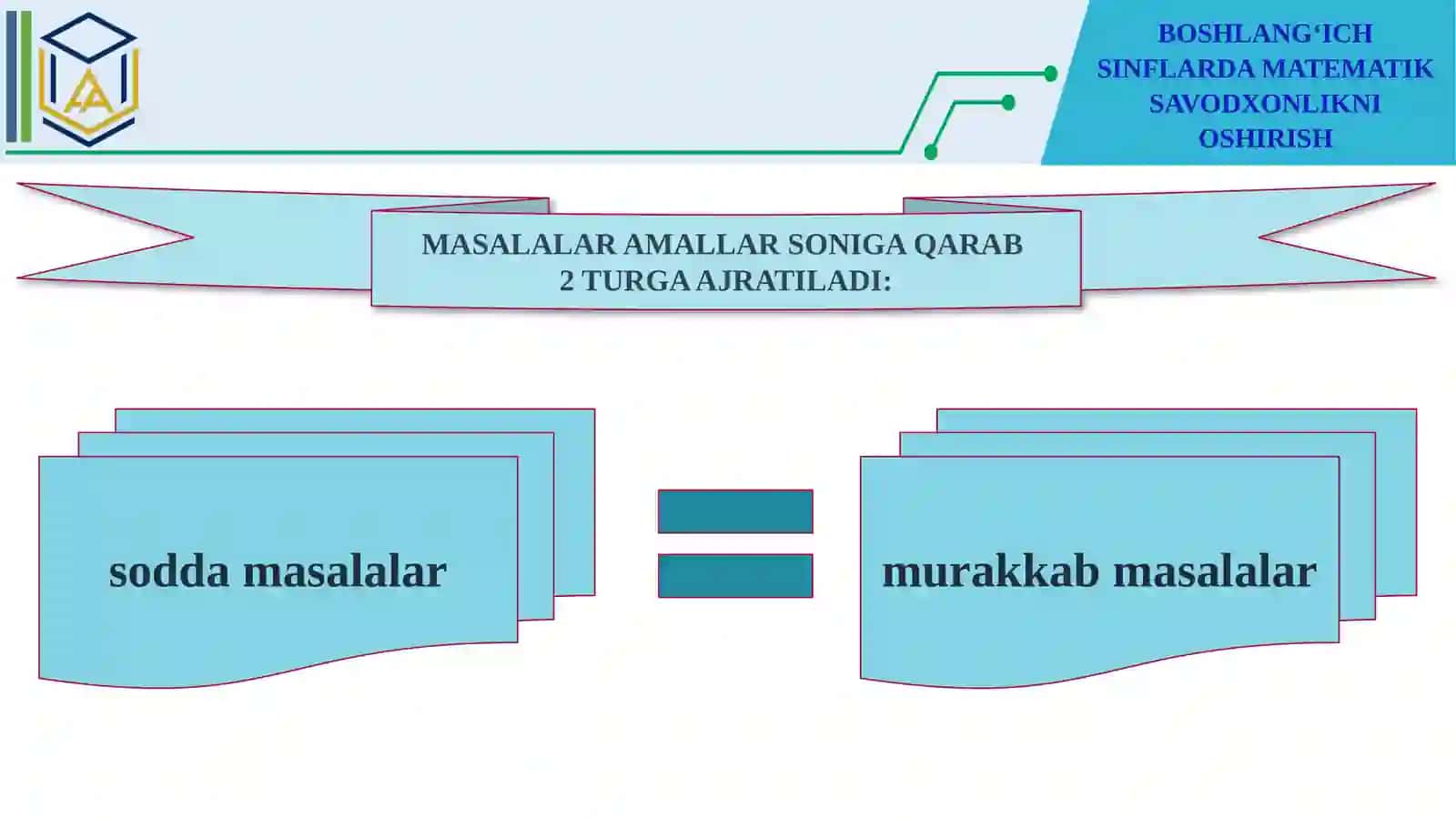 BOSHLANG‘ICH SINFLARDA MATEMATIK SAVODXONLIKNI OSHIRISH

MASALALAR AMALLAR SONIGA QARAB 2 TURGA AJRATILADI:

sodda masalalar

murakkab masalalar